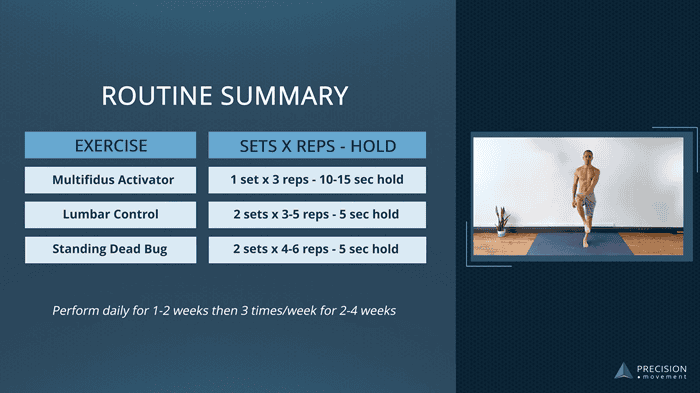 ROUTINE SUMMARY

| EXERCISE | SETS X REPS - HOLD |
|---|---|
| Multifidus Activator | 1 set x 3 reps - 10-15 sec hold |
| Lumbar Control | 2 sets x 3-5 reps - 5 sec hold |
| Standing Dead Bug | 2 sets x 4-6 reps - 5 sec hold |

Perform daily for 1-2 weeks then 3 times/week for 2-4 weeks

PRECISION movement